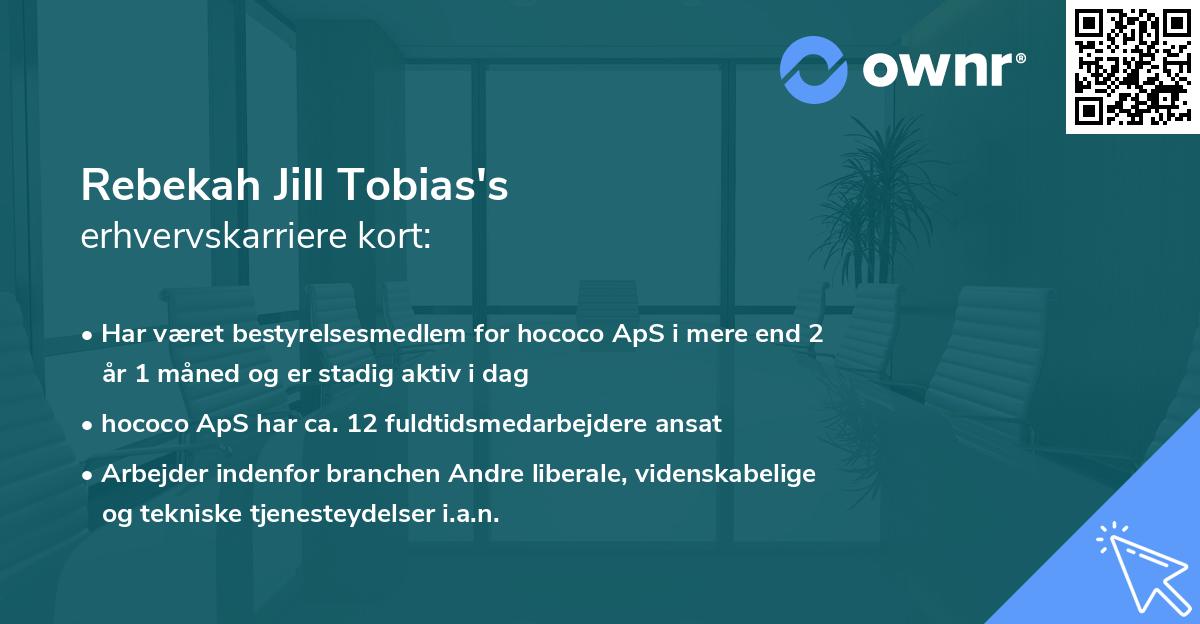 ownr®

Rebekah Jill Tobias's
erhvervskarriere kort:

• Har været bestyrelsesmedlem for hococo ApS i mere end 2 år 1 måned og er stadig aktiv i dag

• hococo ApS har ca. 12 fuldtidsmedarbejdere ansat

• Arbejder indenfor branchen Andre liberale, videnskabelige og tekniske tjenesteydelser i.a.n.